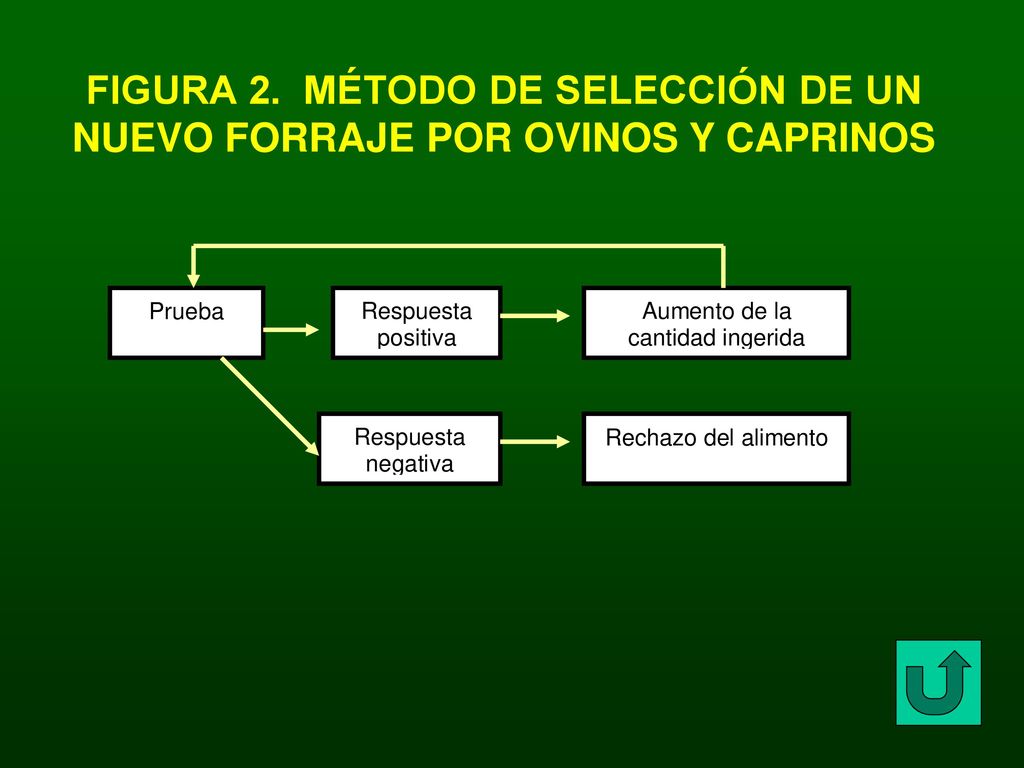 FIGURA 2. MÉTODO DE SELECCIÓN DE UN NUEVO FORRAJE POR OVINOS Y CAPRINOS

Prueba

Respuesta positiva

Aumento de la cantidad ingerida

Respuesta negativa

Rechazo del alimento